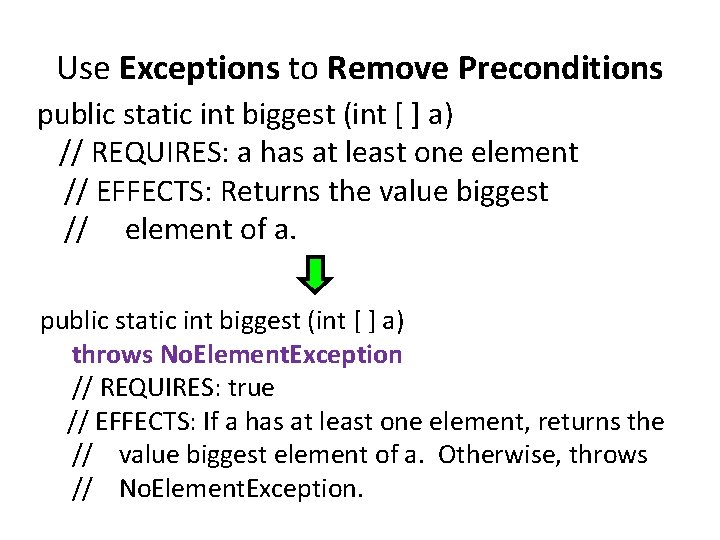 Use Exceptions to Remove Preconditions

public static int biggest (int [ ] a)
// REQUIRES: a has at least one element
// EFFECTS: Returns the value biggest
// element of a.

public static int biggest (int [ ] a)
throws NoElementException
// REQUIRES: true
// EFFECTS: If a has at least one element, returns the
// value biggest element of a. Otherwise, throws
// NoElementException.